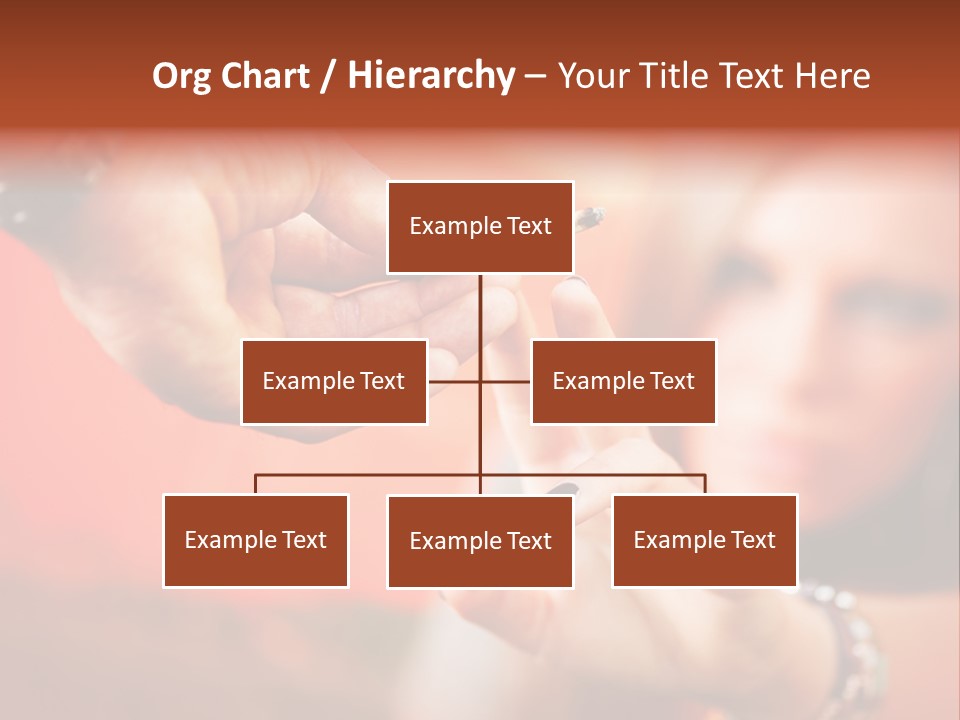 Org Chart / Hierarchy – Your Title Text Here

Example Text

Example Text

Example Text

Example Text

Example Text

Example Text